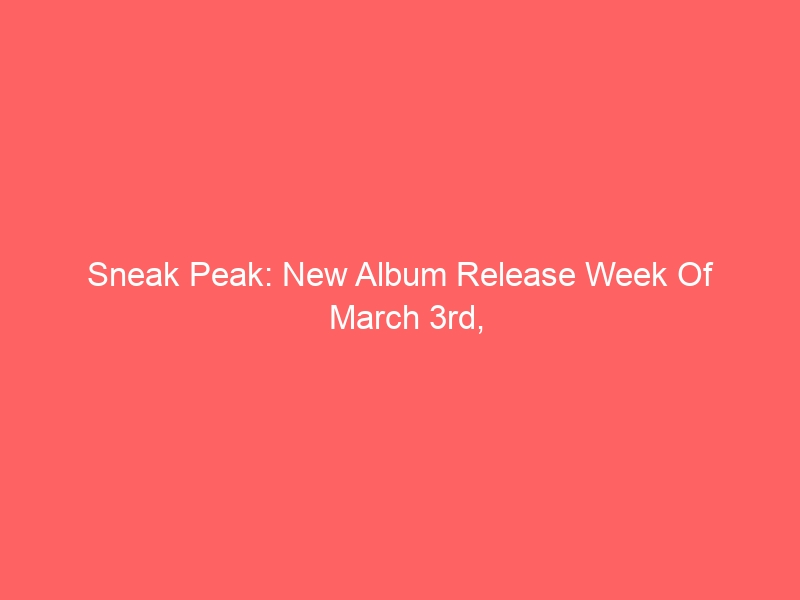 Sneak Peak: New Album Release Week Of March 3rd,